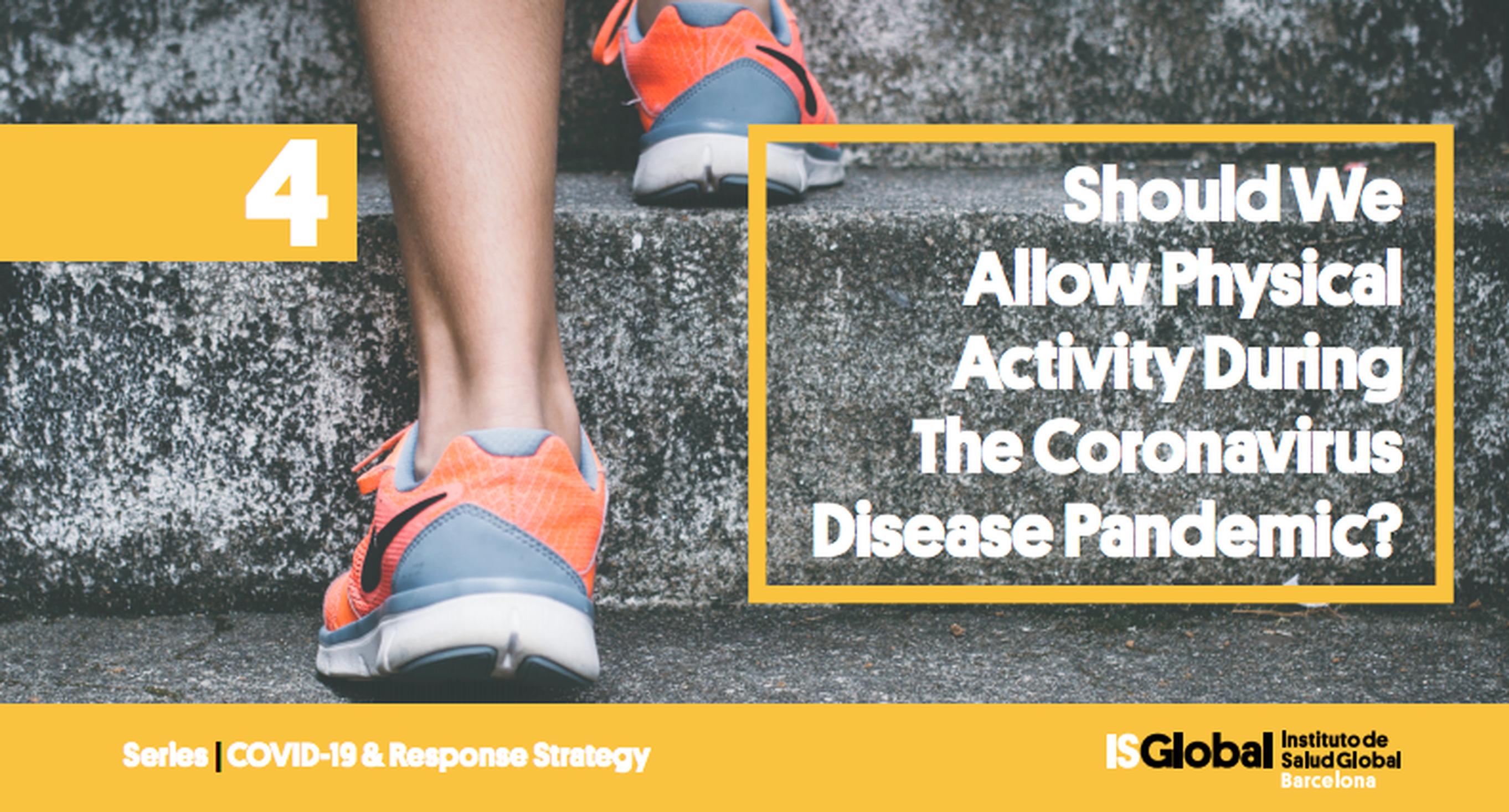 4

Should We Allow Physical Activity During The Coronavirus Disease Pandemic?

Series | COVID-19 & Response Strategy

ISGlobal Instituto de Salud Global Barcelona